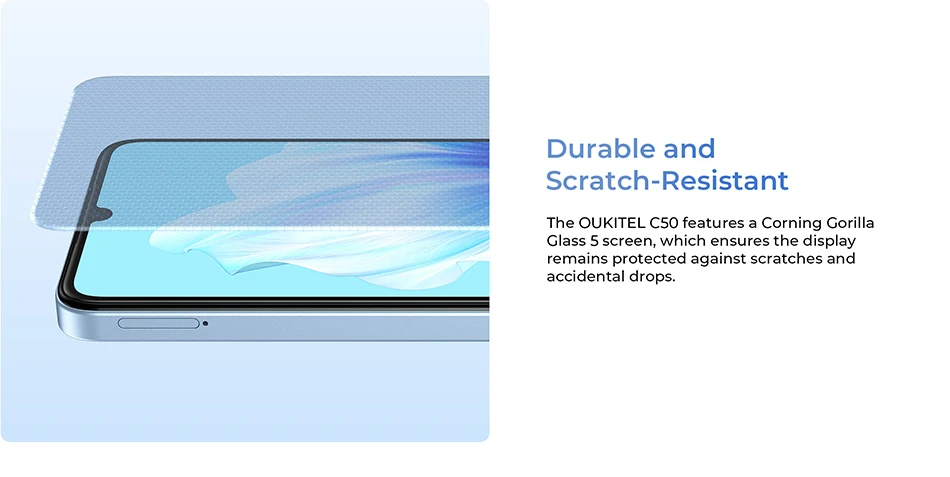 Durable and Scratch-Resistant

The OUKITEL C50 features a Corning Gorilla Glass 5 screen, which ensures the display remains protected against scratches and accidental drops.